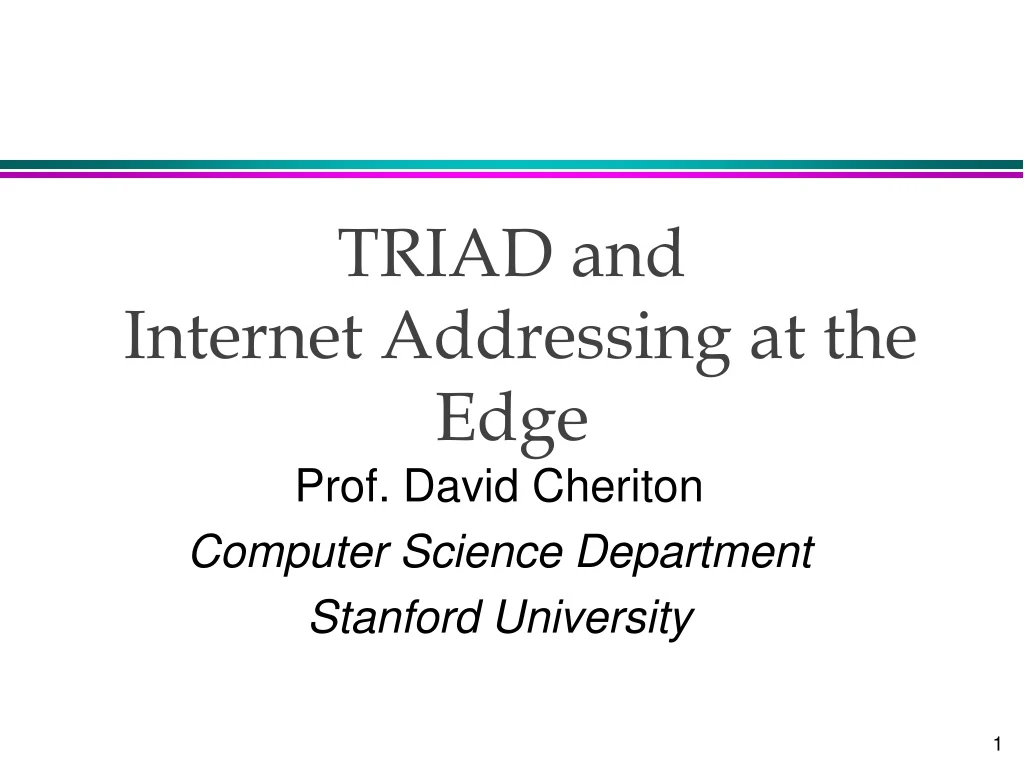 TRIAD and
Internet Addressing at the Edge

Prof. David Cheriton
Computer Science Department
Stanford University

1